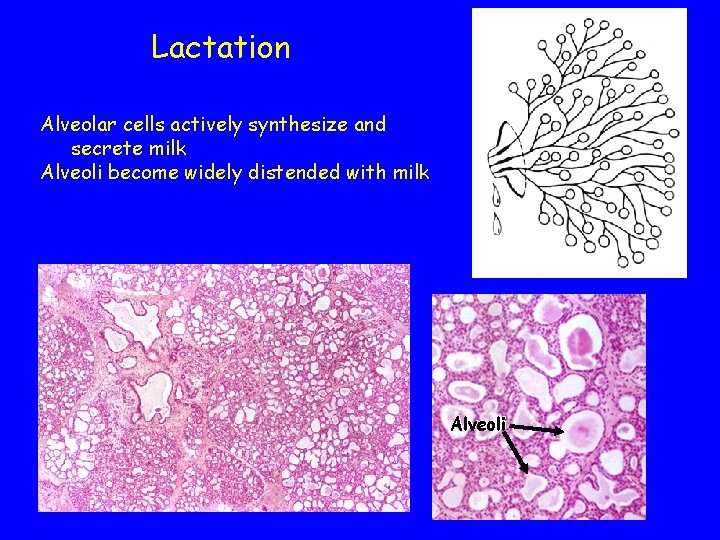 Lactation

Alveolar cells actively synthesize and secrete milk
Alveoli become widely distended with milk

Alveoli